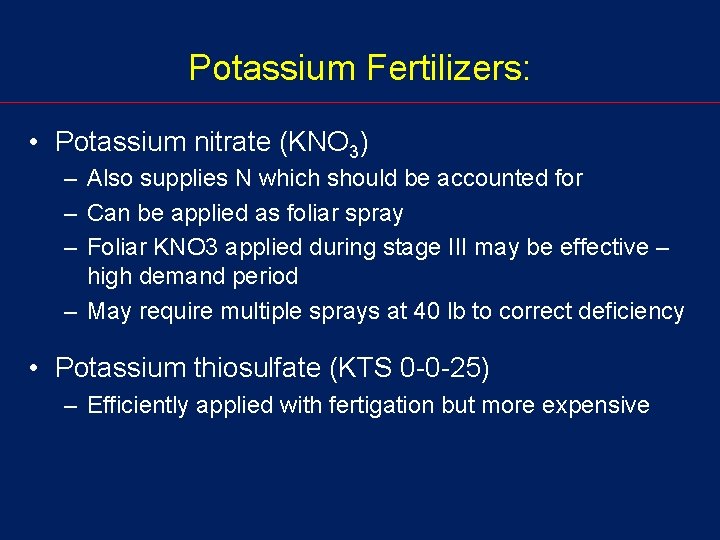 Potassium Fertilizers:

• Potassium nitrate ($KNO_3$)
– Also supplies N which should be accounted for
– Can be applied as foliar spray
– Foliar KNO3 applied during stage III may be effective – high demand period
– May require multiple sprays at 40 lb to correct deficiency

• Potassium thiosulfate (KTS 0-0-25)
– Efficiently applied with fertigation but more expensive